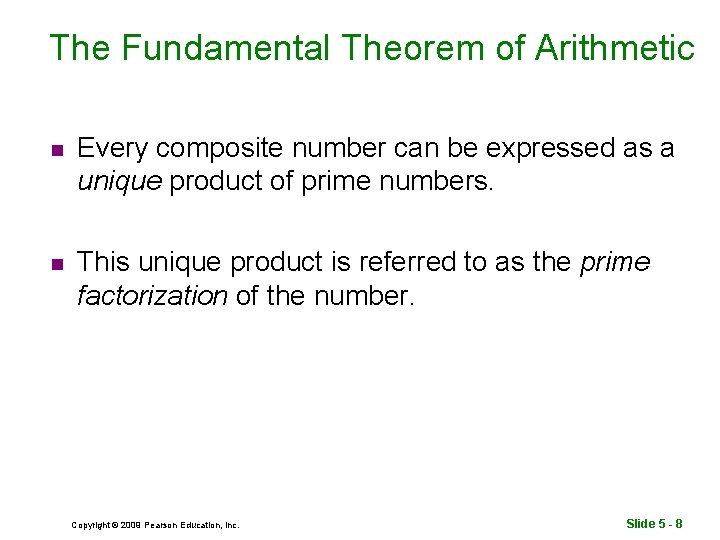 The Fundamental Theorem of Arithmetic

Every composite number can be expressed as a unique product of prime numbers.

This unique product is referred to as the prime factorization of the number.

Copyright © 2009 Pearson Education, Inc.

Slide 5 - 8